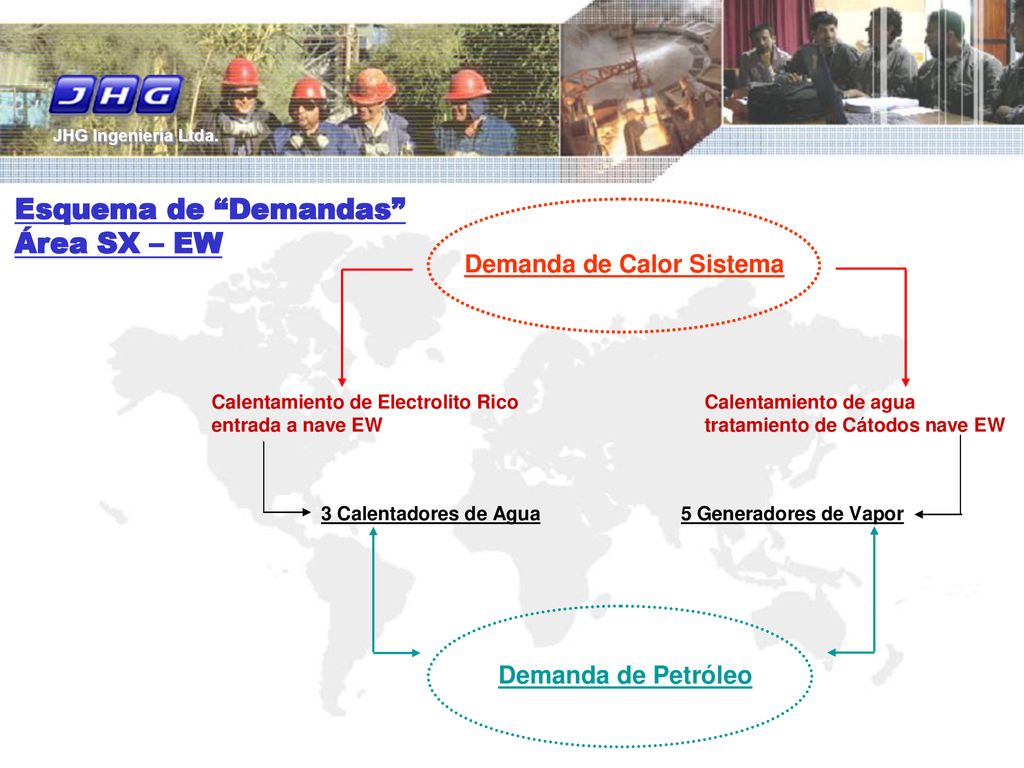 JHG

JHG Ingeniería Ltda.

Esquema de “Demandas”
Área SX – EW

Demanda de Calor Sistema

Calentamiento de Electrolito Rico entrada a nave EW

Calentamiento de agua tratamiento de Cátodos nave EW

3 Calentadores de Agua

5 Generadores de Vapor

Demanda de Petróleo